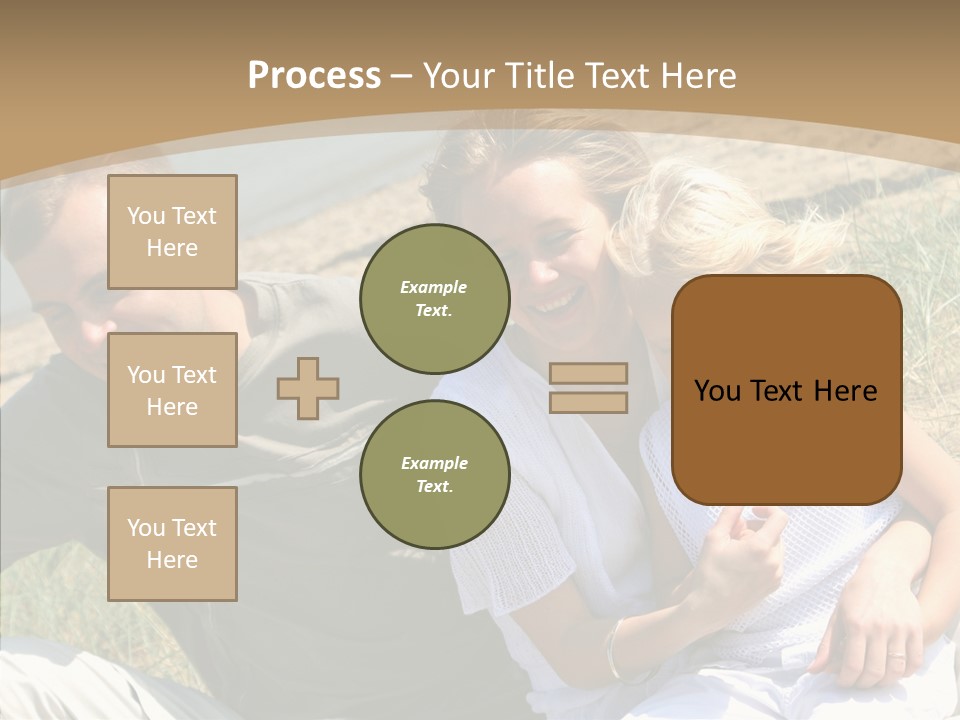 Process – Your Title Text Here

You Text Here

You Text Here

You Text Here

Example Text.

Example Text.

You Text Here